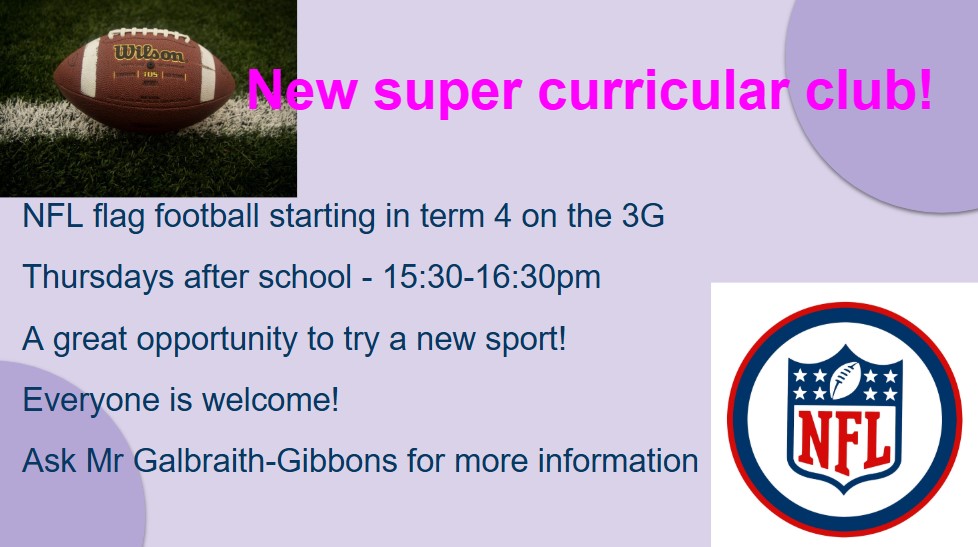 Wilson

New super curricular club!

NFL flag football starting in term 4 on the 3G

Thursdays after school - 15:30-16:30pm

A great opportunity to try a new sport!

Everyone is welcome!

Ask Mr Galbraith-Gibbons for more information

NFL